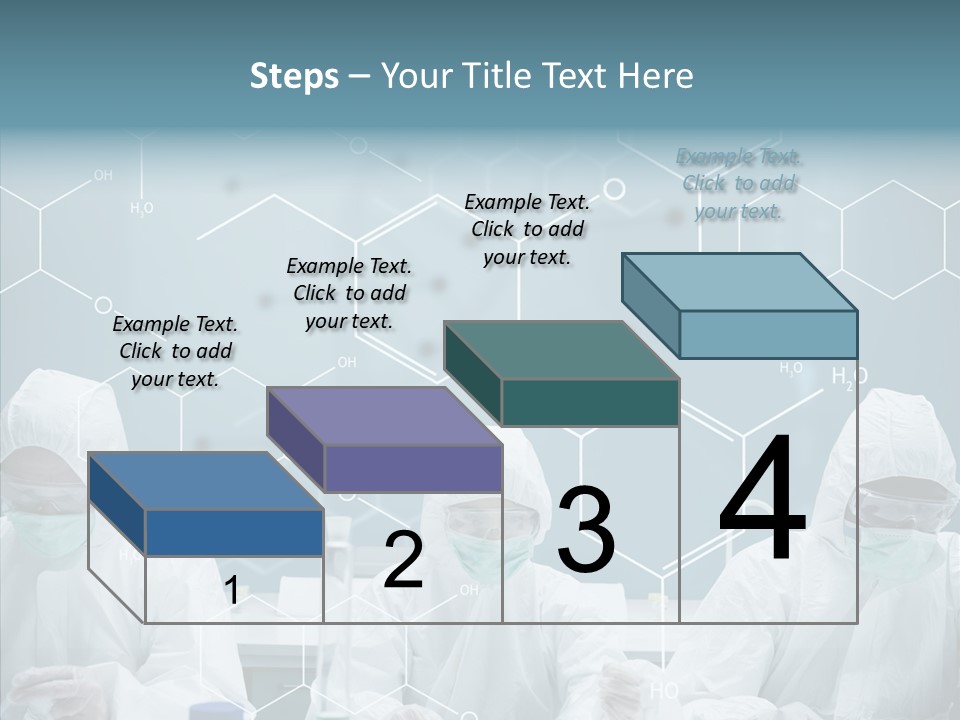 Steps – Your Title Text Here

Example Text. Click to add your text.

Example Text. Click to add your text.

Example Text. Click to add your text.

Example Text. Click to add your text.

1

2

3

4

OH

$H_2O$

OH

$H_2O$

$H_2O$

OH

HO